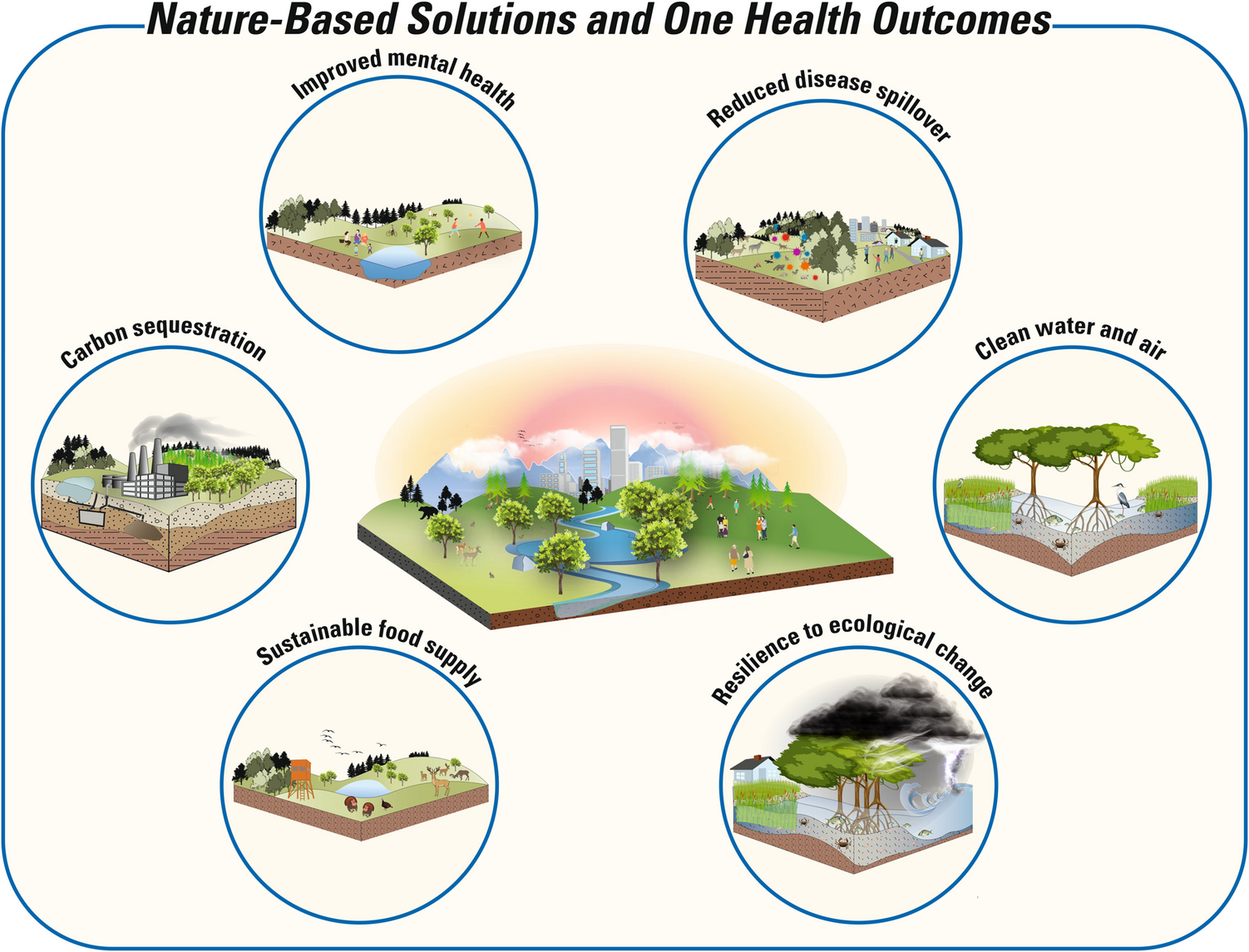 Nature-Based Solutions and One Health Outcomes

Improved mental health

Reduced disease spillover

Carbon sequestration

Clean water and air

Sustainable food supply

Resilience to ecological change